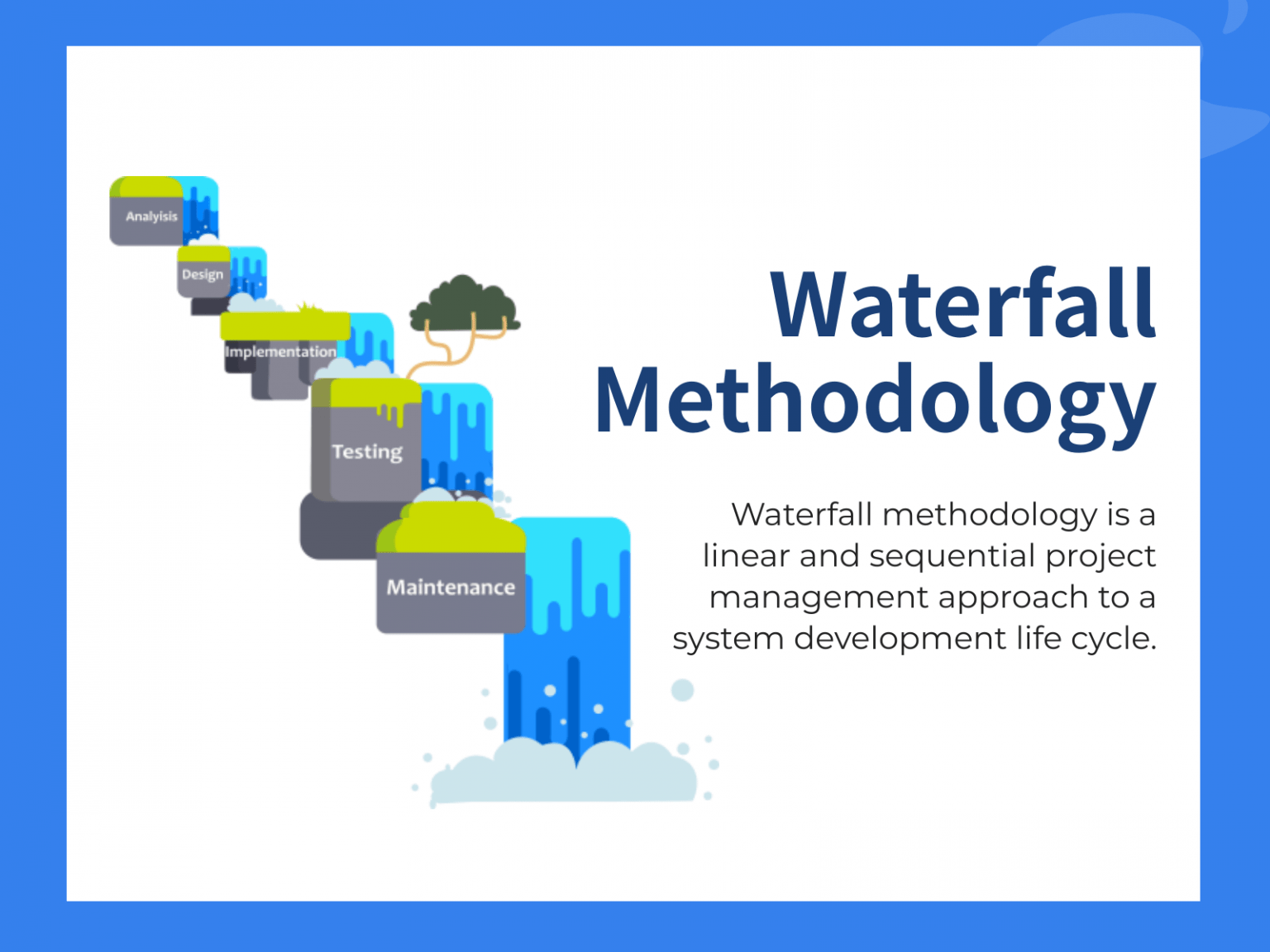 Analyisis

Design

Implementation

Testing

Maintenance

Waterfall Methodology

Waterfall methodology is a linear and sequential project management approach to a system development life cycle.